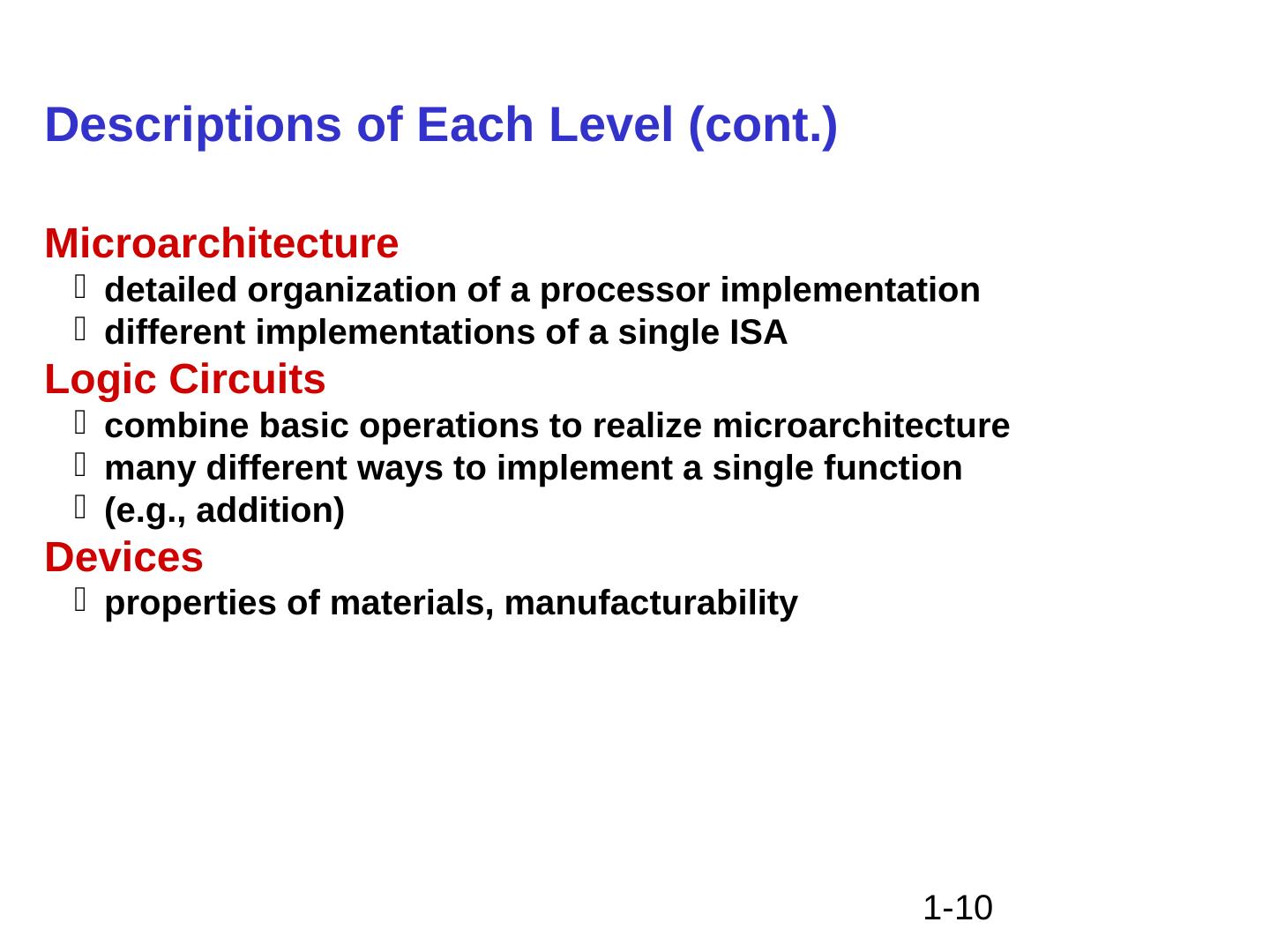 Descriptions of Each Level (cont.)

Microarchitecture
- detailed organization of a processor implementation
- different implementations of a single ISA

Logic Circuits
- combine basic operations to realize microarchitecture
- many different ways to implement a single function
- (e.g., addition)

Devices
- properties of materials, manufacturability

1-10